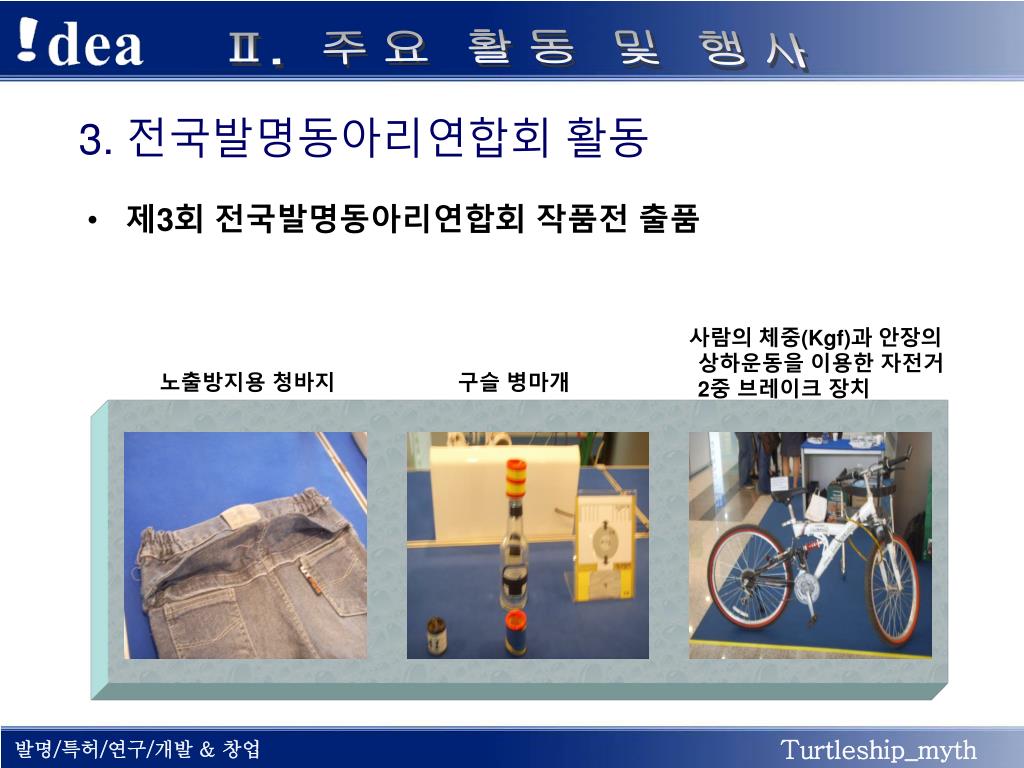 !dea Ⅱ. 주요 활동 및 행사

3. 전국발명동아리연합회 활동

• 제3회 전국발명동아리연합회 작품전 출품

노출방지용 청바지

구슬 병마개

사람의 체중(Kgf)과 안장의 상하운동을 이용한 자전거 2중 브레이크 장치

발명/특허/연구/개발 & 창업

Turtleship_myth